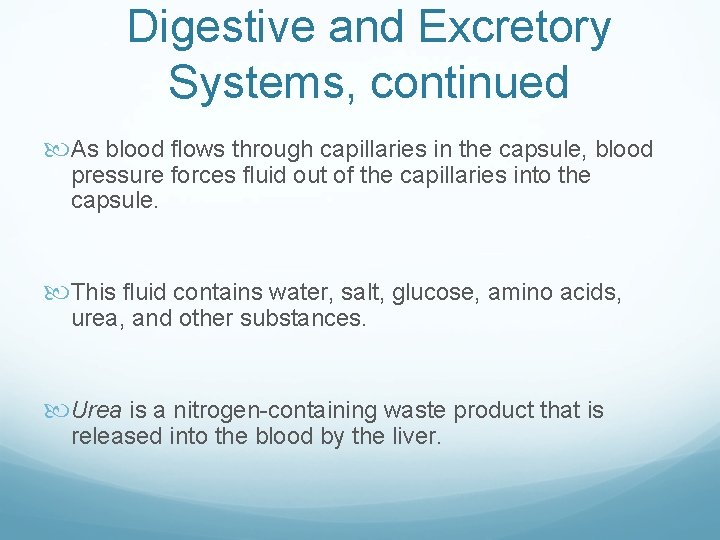 Digestive and Excretory Systems, continued

As blood flows through capillaries in the capsule, blood pressure forces fluid out of the capillaries into the capsule.

This fluid contains water, salt, glucose, amino acids, urea, and other substances.

Urea is a nitrogen-containing waste product that is released into the blood by the liver.